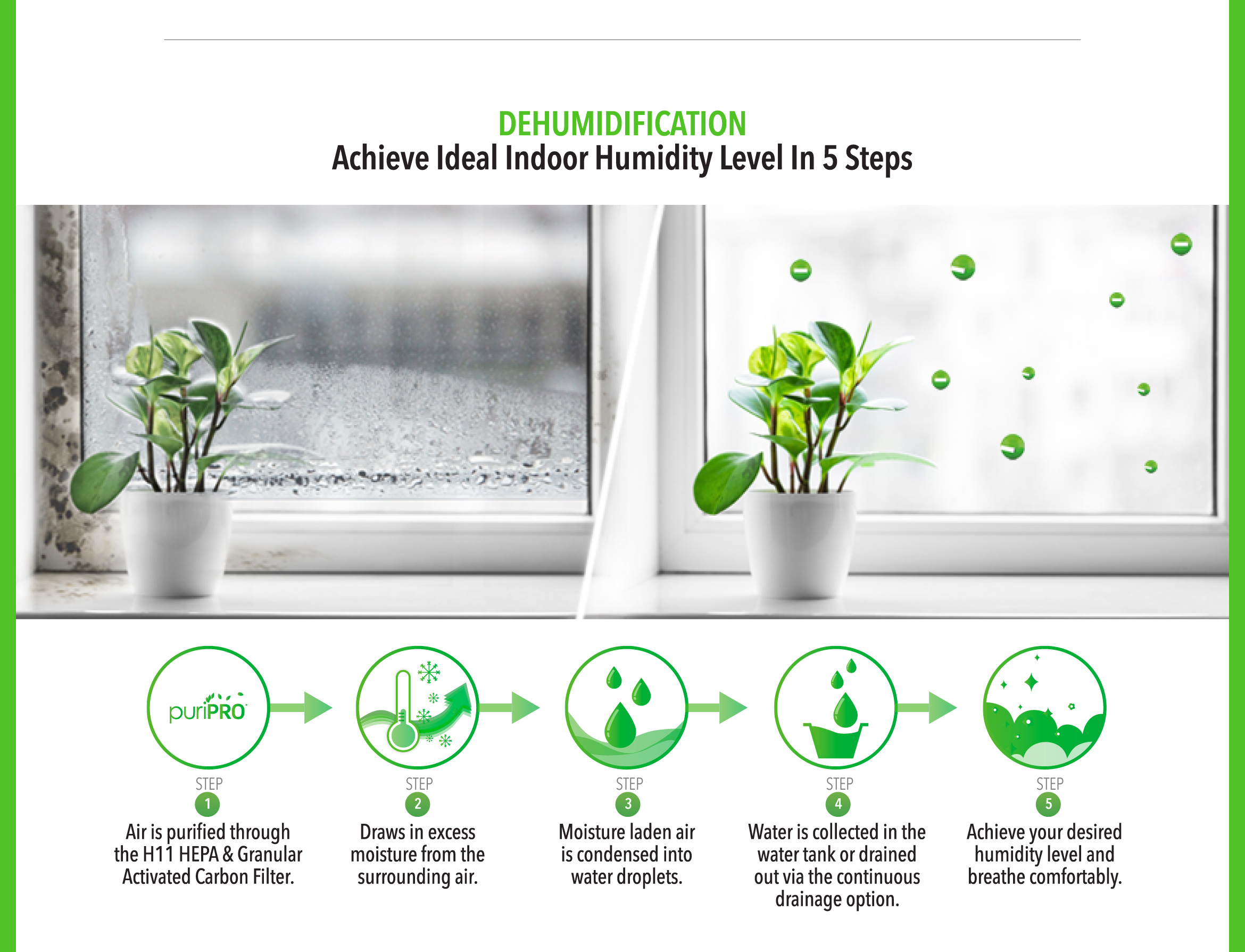 DEHUMIDIFICATION
Achieve Ideal Indoor Humidity Level In 5 Steps

puriPRO

STEP
1
Air is purified through the H11 HEPA & Granular Activated Carbon Filter.

STEP
2
Draws in excess moisture from the surrounding air.

STEP
3
Moisture laden air is condensed into water droplets.

STEP
4
Water is collected in the water tank or drained out via the continuous drainage option.

STEP
5
Achieve your desired humidity level and breathe comfortably.